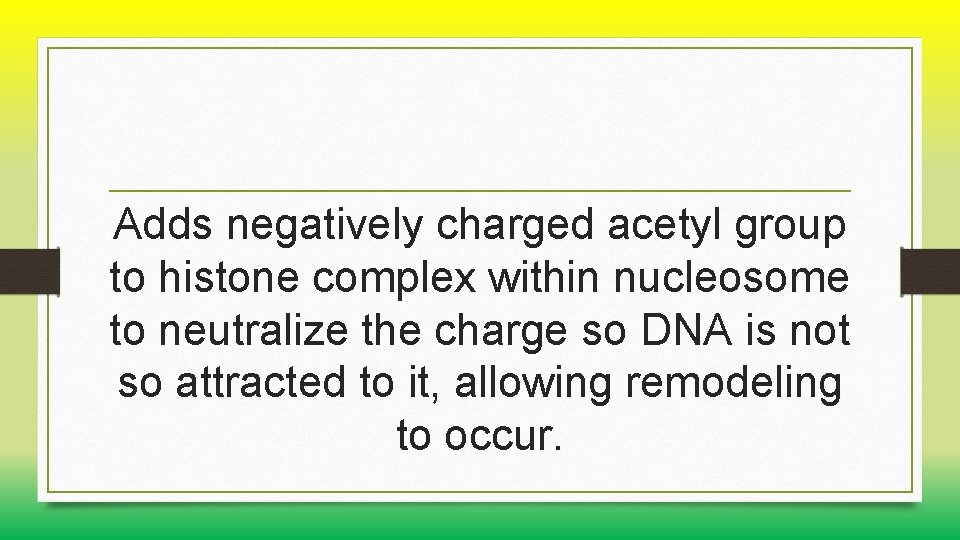 Adds negatively charged acetyl group to histone complex within nucleosome to neutralize the charge so DNA is not so attracted to it, allowing remodeling to occur.